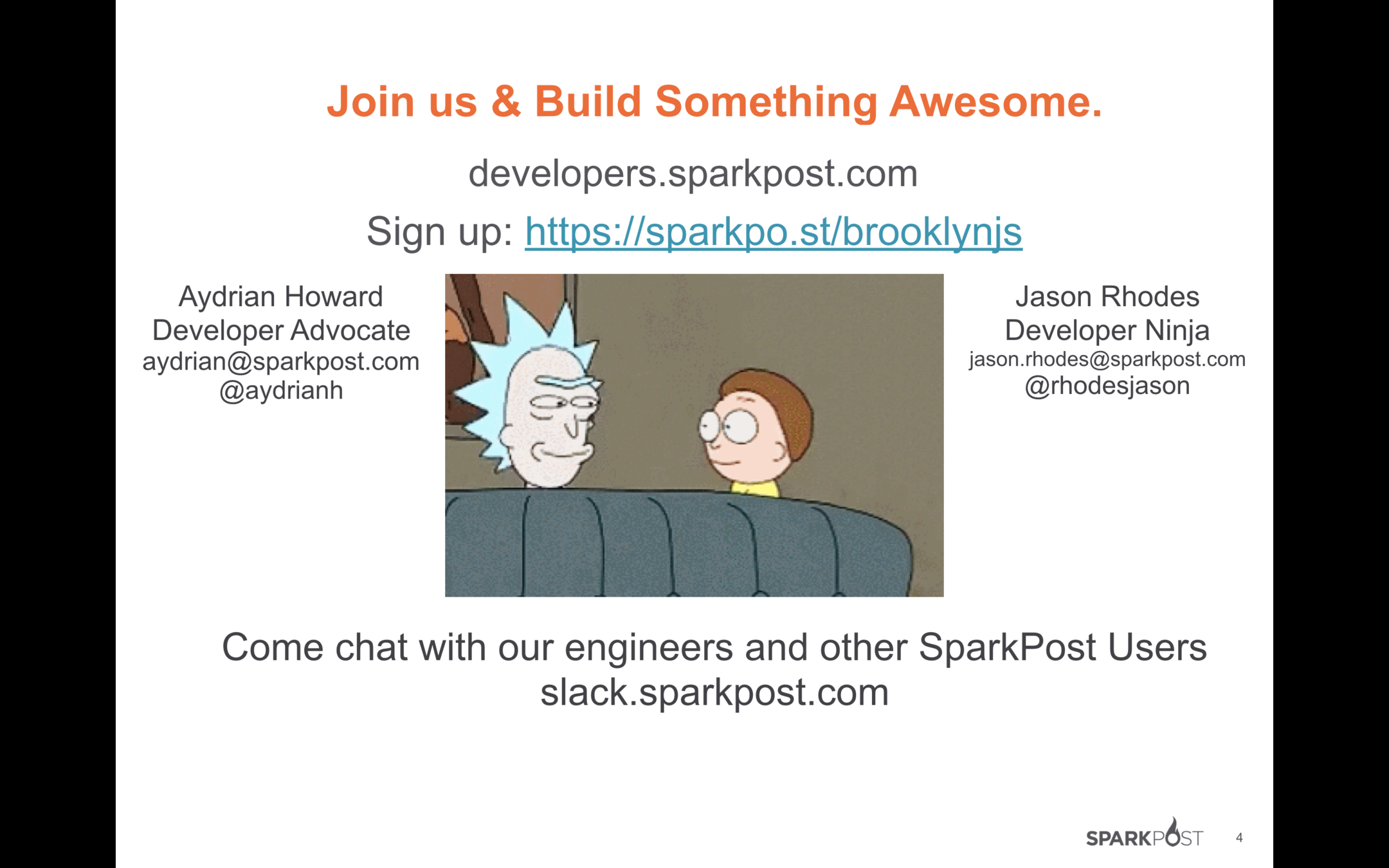 Join us & Build Something Awesome.

developers.sparkpost.com

Sign up: https://sparkpo.st/brooklynjs

Aydrian Howard
Developer Advocate
aydrian@sparkpost.com
@aydrianh

Jason Rhodes
Developer Ninja
jason.rhodes@sparkpost.com
@rhodesjason

Come chat with our engineers and other SparkPost Users
slack.sparkpost.com

SPARKPOST 4